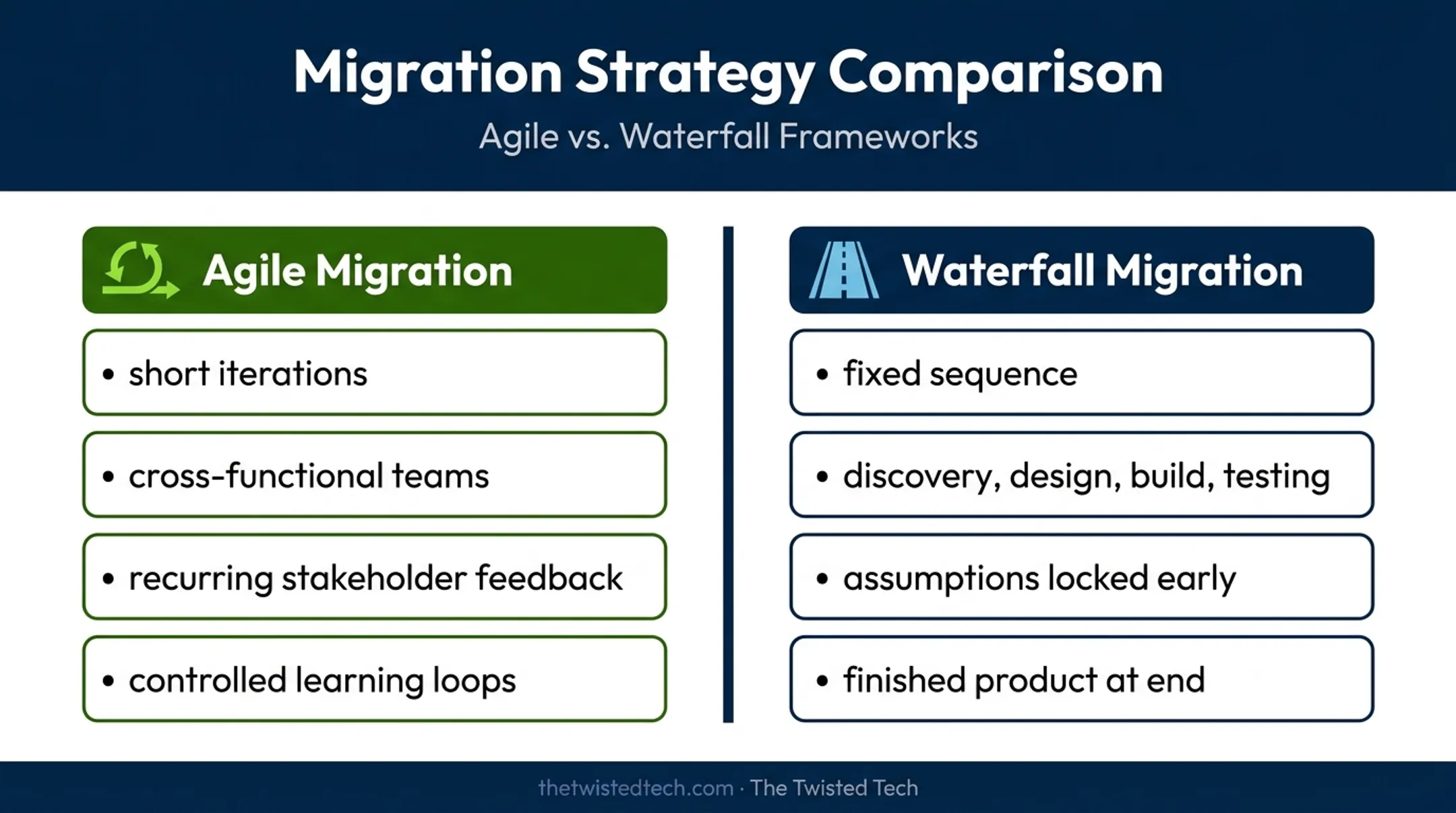 Migration Strategy Comparison

Agile vs. Waterfall Frameworks

Agile Migration

• short iterations

• cross-functional teams

• recurring stakeholder feedback

• controlled learning loops

Waterfall Migration

• fixed sequence

• discovery, design, build, testing

• assumptions locked early

• finished product at end

thetwistedtech.com · The Twisted Tech